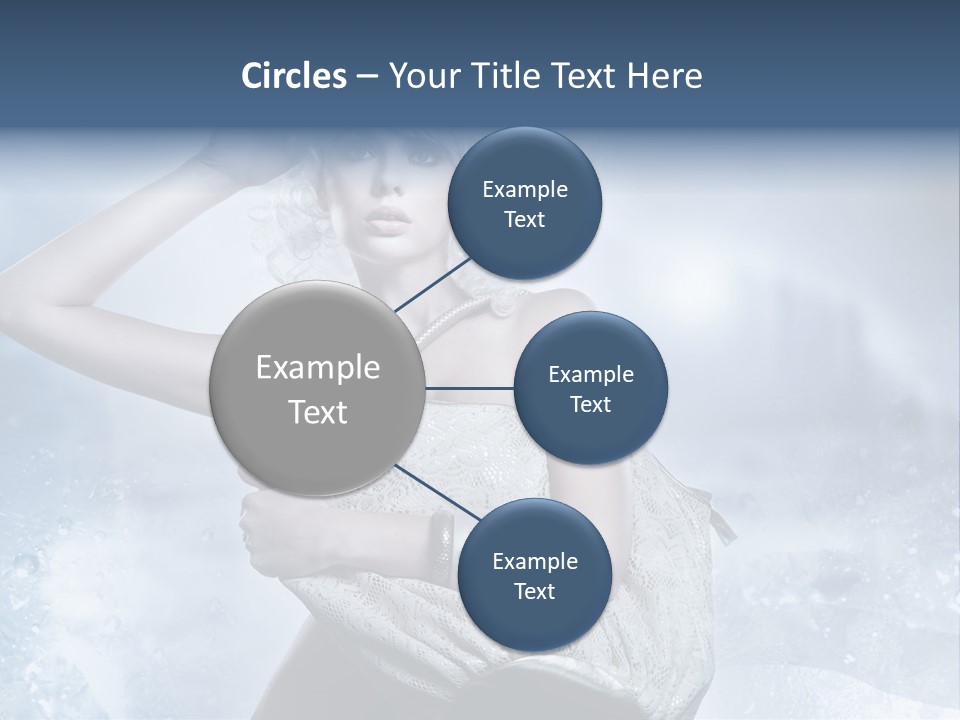 Circles – Your Title Text Here

Example Text

Example Text

Example Text

Example Text